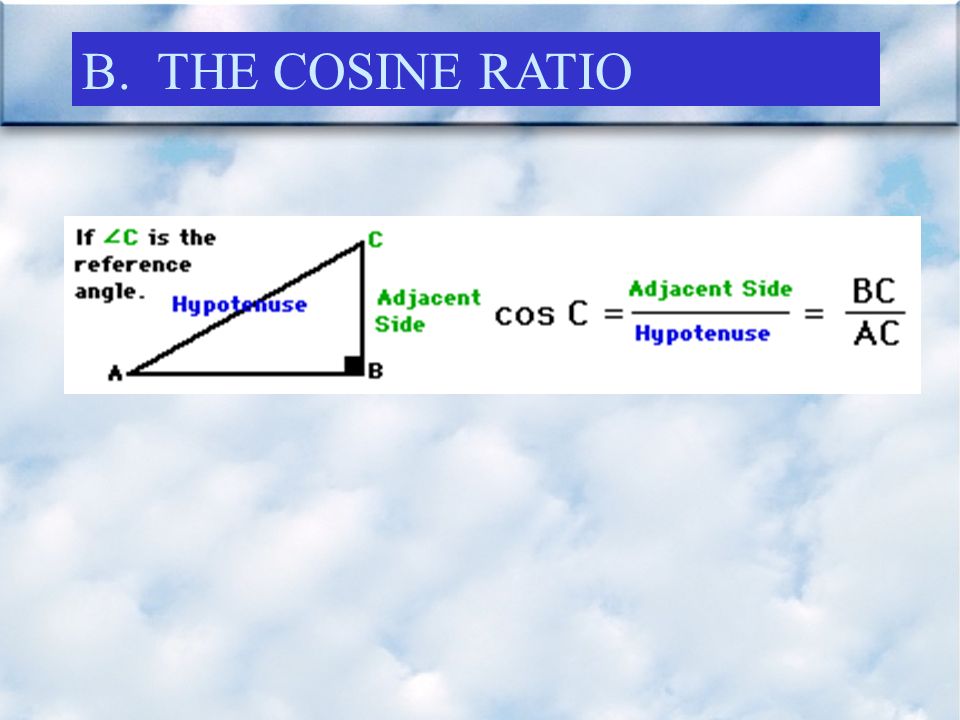 B. THE COSINE RATIO

If $\angle C$ is the reference angle.

C

Hypotenuse

Adjacent Side

A

B

$\cos C = \frac{\text{Adjacent Side}}{\text{Hypotenuse}} = \frac{BC}{AC}$